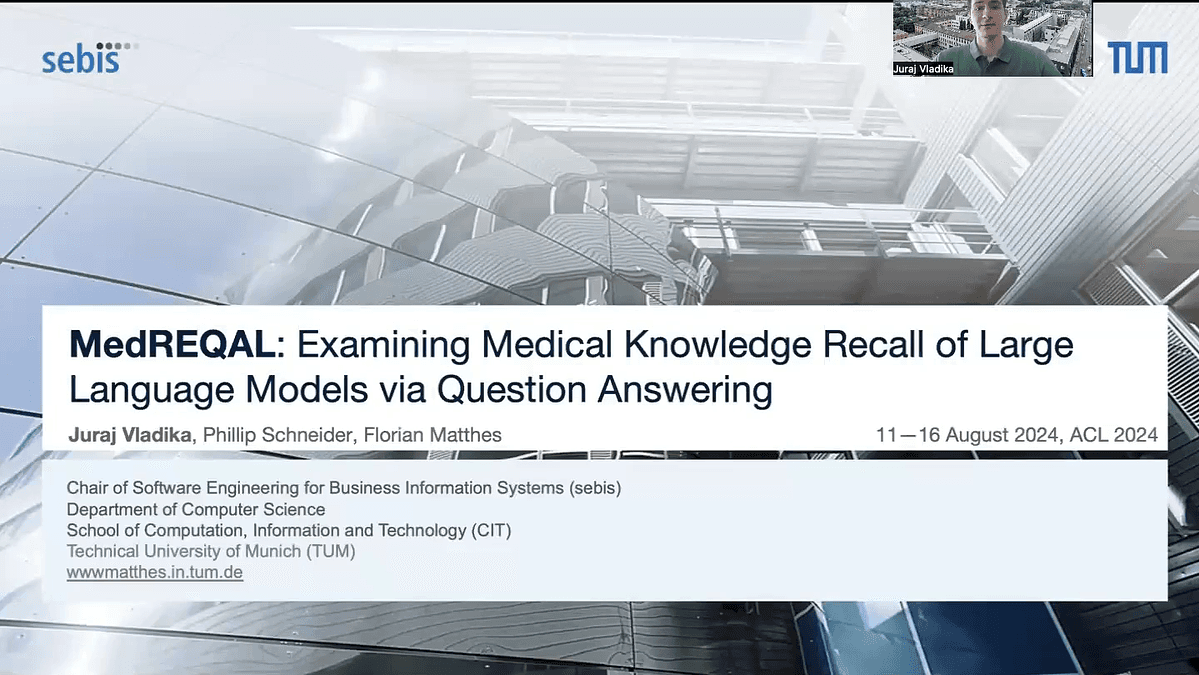 sebis

Juraj Vladika

TUM

MedREQAL: Examining Medical Knowledge Recall of Large Language Models via Question Answering

Juraj Vladika, Phillip Schneider, Florian Matthes

11—16 August 2024, ACL 2024

Chair of Software Engineering for Business Information Systems (sebis)
Department of Computer Science
School of Computation, Information and Technology (CIT)
Technical University of Munich (TUM)
wwwmatthes.in.tum.de